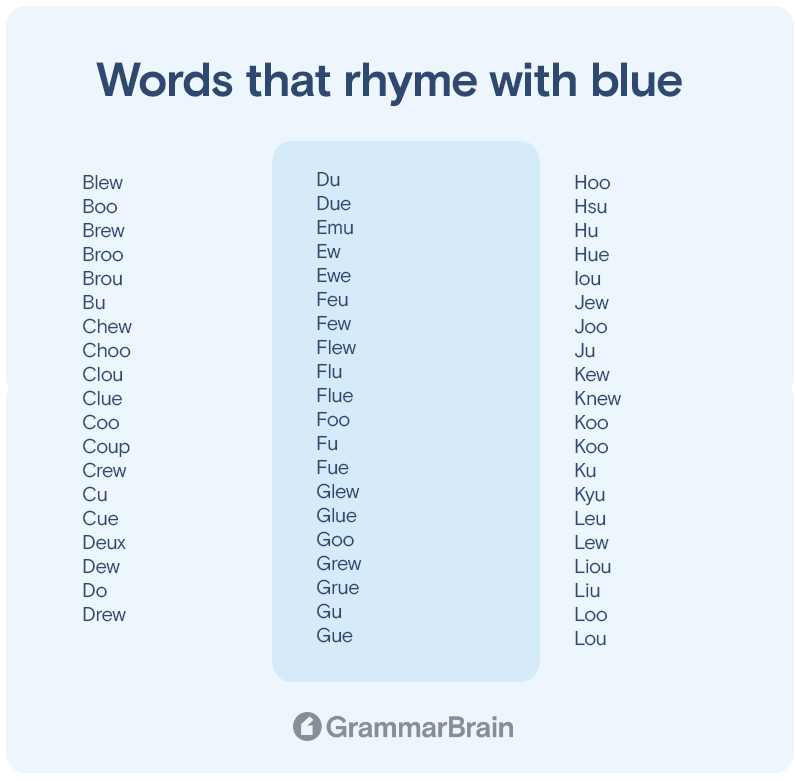 Words that rhyme with blue

Blew
Boo
Brew
Broo
Brou
Bu
Chew
Choo
Clou
Clue
Coo
Coup
Crew
Cu
Cue
Deux
Dew
Do
Drew

Du
Due
Emu
Ew
Ewe
Feu
Few
Flew
Flu
Flue
Foo
Fu
Fue
Glew
Glue
Goo
Grew
Grue
Gu
Gue

Hoo
Hsu
Hu
Hue
Iou
Jew
Joo
Ju
Kew
Knew
Koo
Koo
Ku
Kyu
Leu
Lew
Liou
Liu
Loo
Lou

GrammarBrain